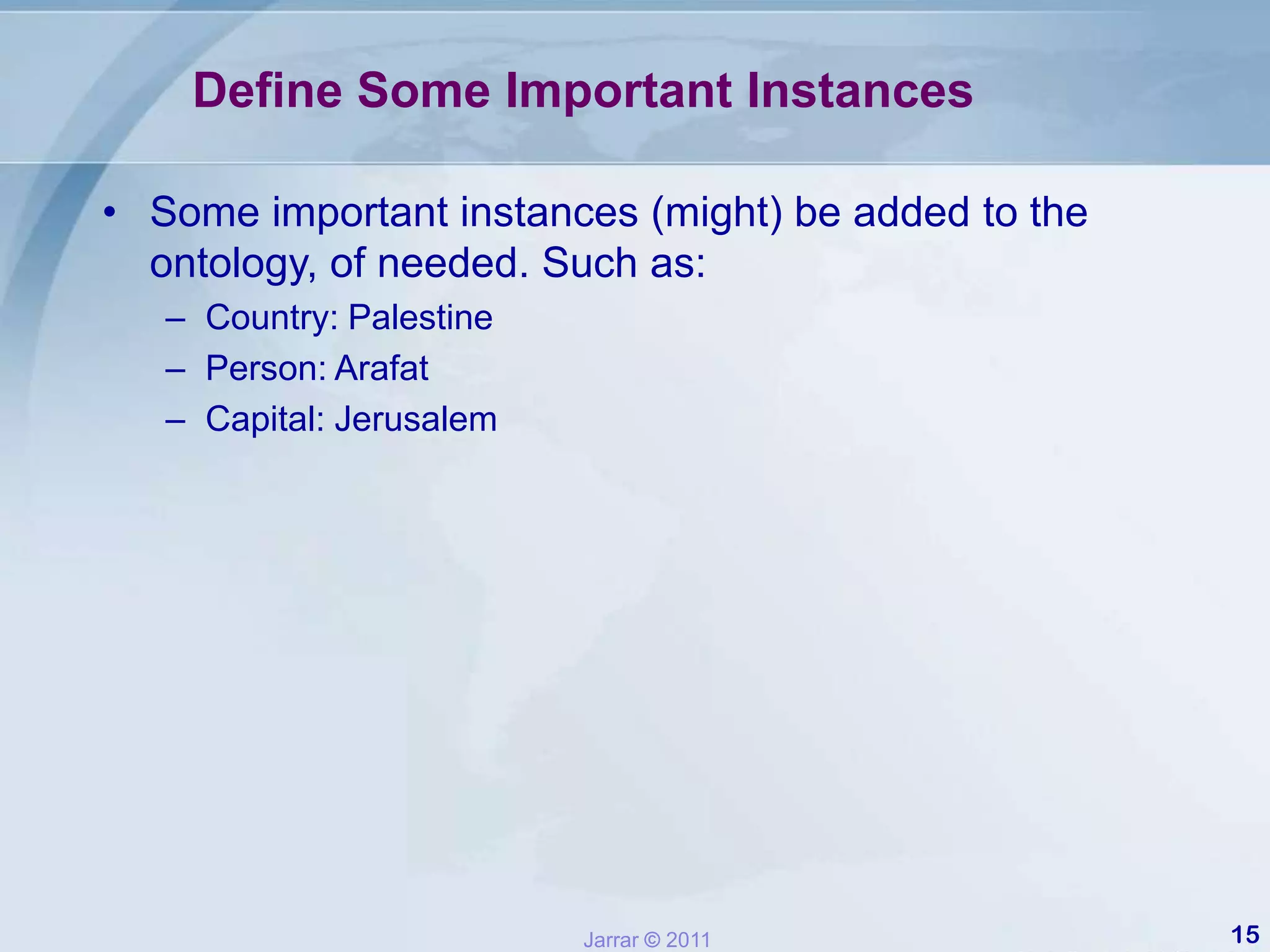 Define Some Important Instances

• Some important instances (might) be added to the ontology, of needed. Such as:
– Country: Palestine
– Person: Arafat
– Capital: Jerusalem

Jarrar © 2011

15